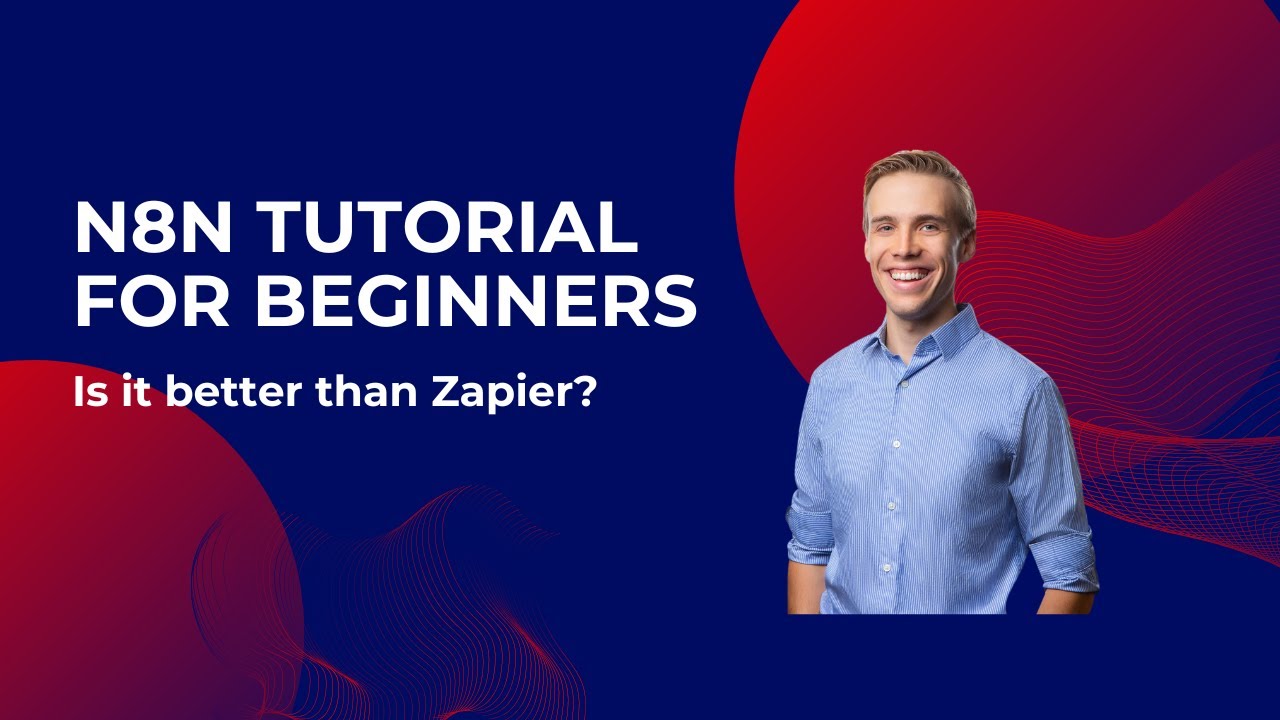 N8N TUTORIAL FOR BEGINNERS

Is it better than Zapier?